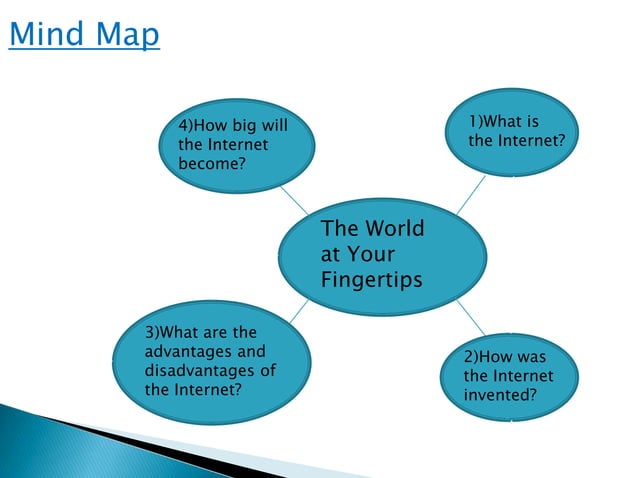 Mind Map

4)How big will the Internet become?

1)What is the Internet?

The World at Your Fingertips

3)What are the advantages and disadvantages of the Internet?

2)How was the Internet invented?